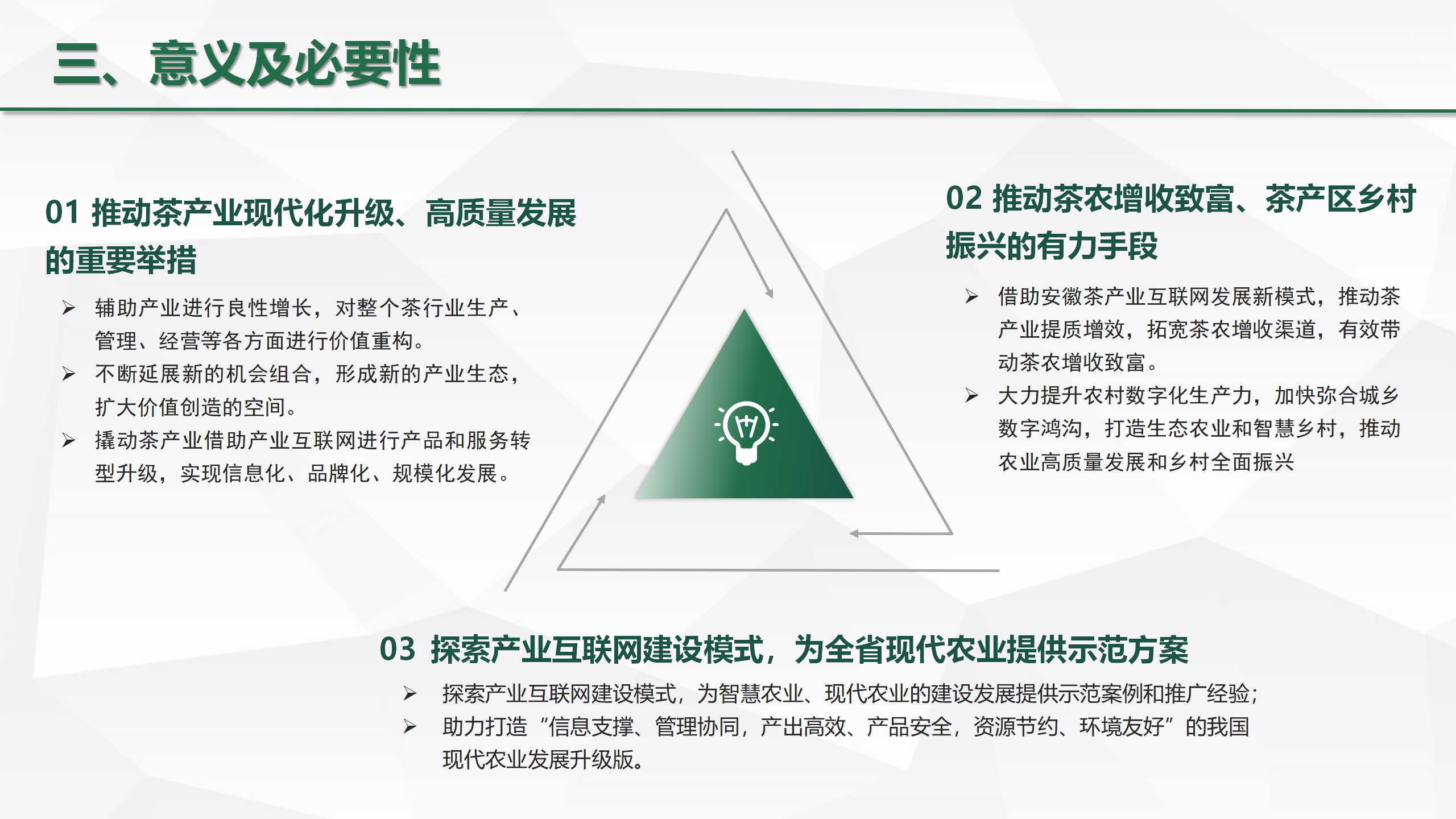 三、意义及必要性

01 推动茶产业现代化升级、高质量发展的重要举措

➢ 辅助产业进行良性增长，对整个茶行业生产、管理、经营等各方面进行价值重构。
➢ 不断延展新的机会组合，形成新的产业生态，扩大价值创造的空间。
➢ 撬动茶产业借助产业互联网进行产品和服务转型升级，实现信息化、品牌化、规模化发展。

02 推动茶农增收致富、茶产区乡村振兴的有力手段

➢ 借助安徽茶产业互联网发展新模式，推动茶产业提质增效，拓宽茶农增收渠道，有效带动茶农增收致富。
➢ 大力提升农村数字化生产力，加快弥合城乡数字鸿沟，打造生态农业和智慧乡村，推动农业高质量发展和乡村全面振兴

03 探索产业互联网建设模式，为全省现代农业提供示范方案

➢ 探索产业互联网建设模式，为智慧农业、现代农业的建设发展提供示范案例和推广经验；
➢ 助力打造“信息支撑、管理协同，产出高效、产品安全，资源节约、环境友好”的我国现代农业发展升级版。